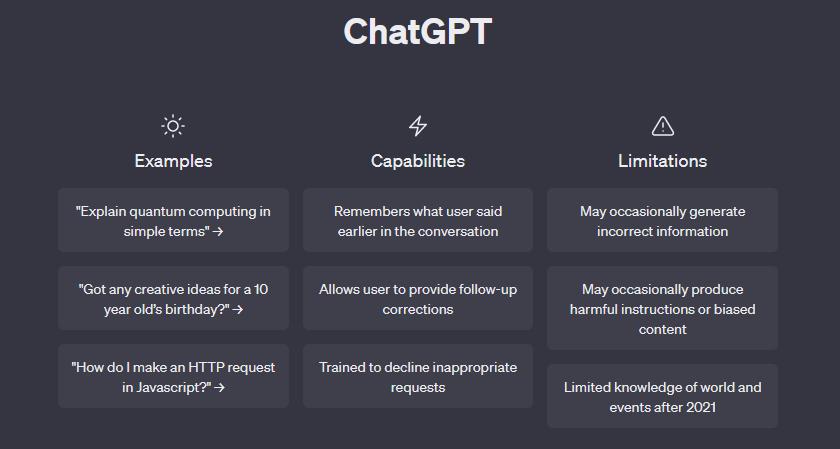 ChatGPT

Examples

"Explain quantum computing in simple terms" →

"Got any creative ideas for a 10 year old's birthday?" →

"How do I make an HTTP request in Javascript?" →

Capabilities

Remembers what user said earlier in the conversation

Allows user to provide follow-up corrections

Trained to decline inappropriate requests

Limitations

May occasionally generate incorrect information

May occasionally produce harmful instructions or biased content

Limited knowledge of world and events after 2021